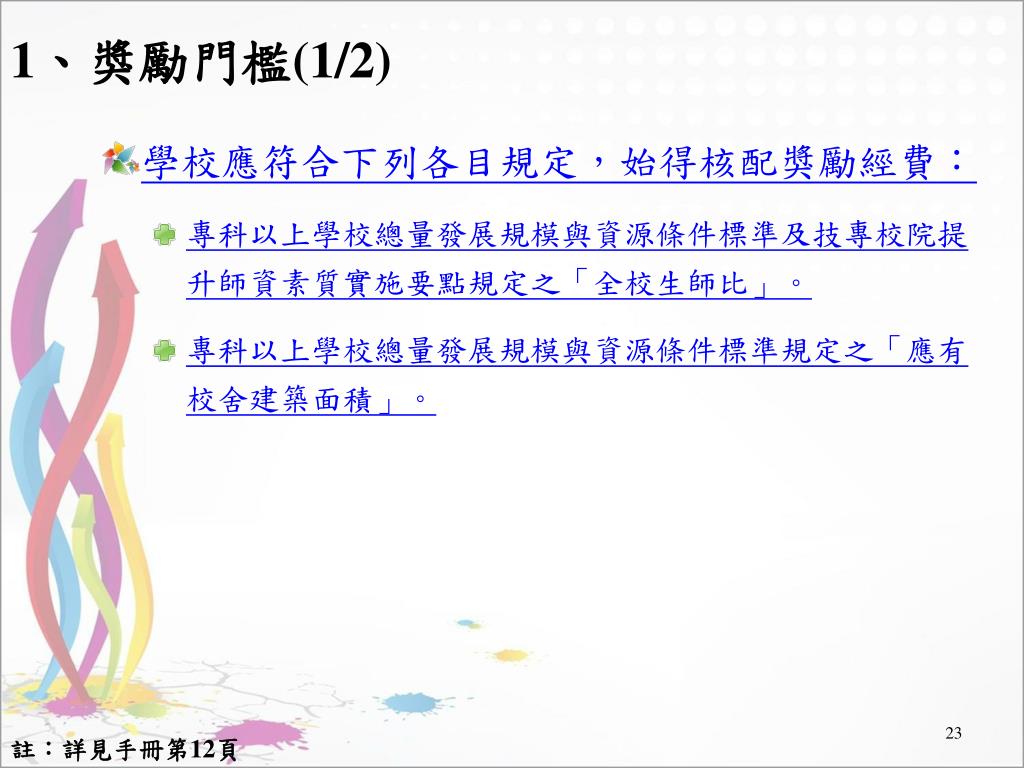 1、獎勵門檻(1/2)

學校應符合下列各目規定，始得核配獎勵經費：

專科以上學校總量發展規模與資源條件標準及技專校院提升師資素質實施要點規定之「全校生師比」。

專科以上學校總量發展規模與資源條件標準規定之「應有校舍建築面積」。

23

註：詳見手冊第12頁